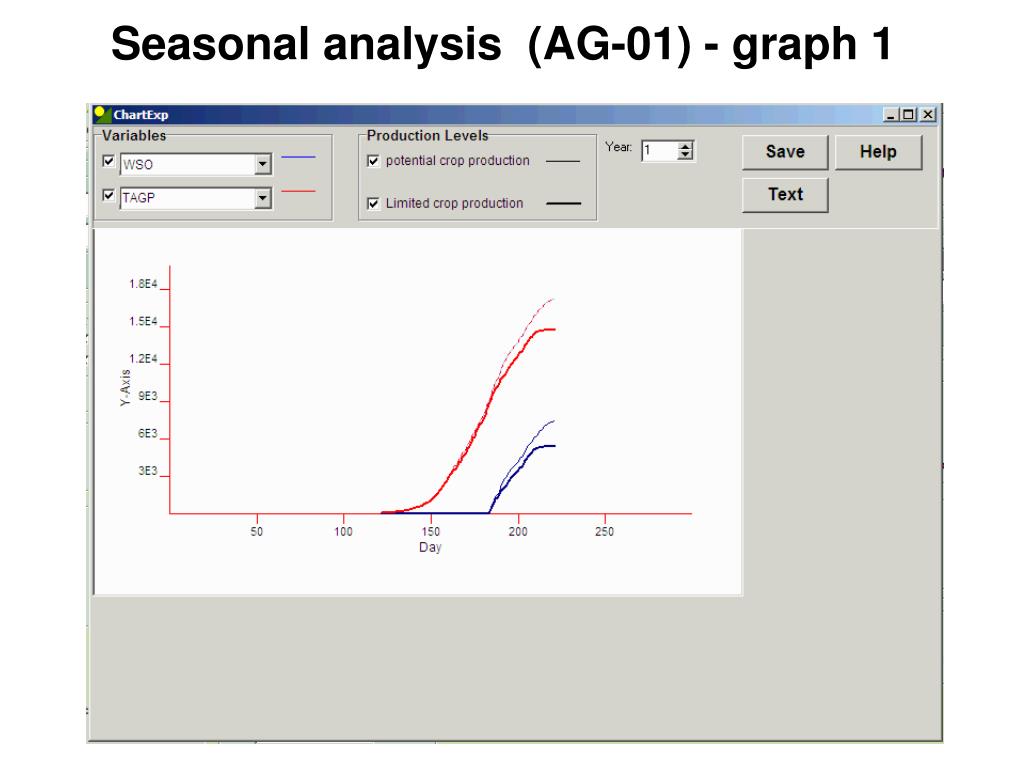 Seasonal analysis (AG-01) - graph 1

ChartExp

Variables

WSO

TAGP

Production Levels

potential crop production

Limited crop production

Year: 1

Save

Help

Text

1.8E4

1.5E4

1.2E4

9E3

6E3

3E3

Y-Axis

50

100

150

200

250

Day